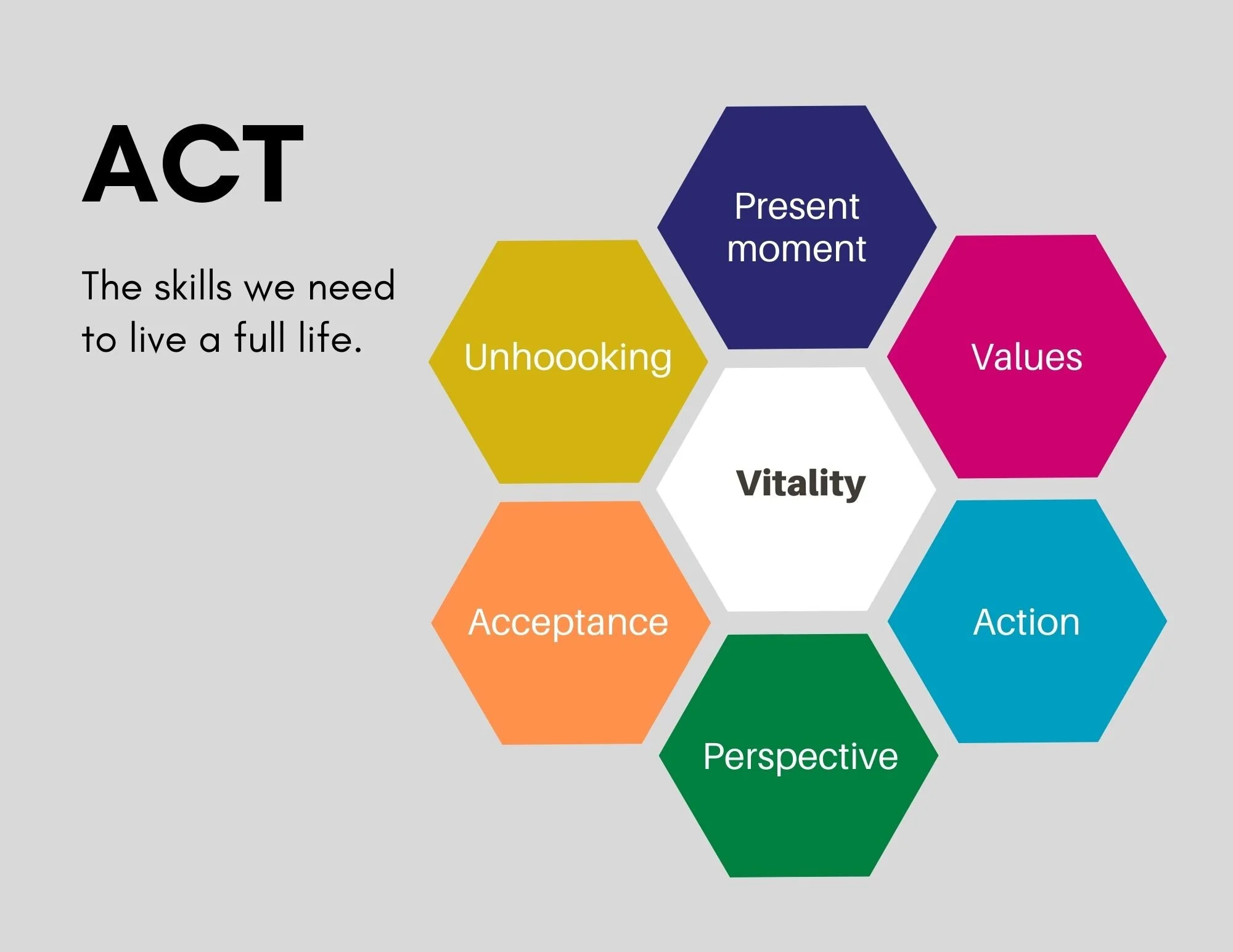 ACT

The skills we need to live a full life.

Present moment

Unhoooking

Values

Vitality

Acceptance

Action

Perspective